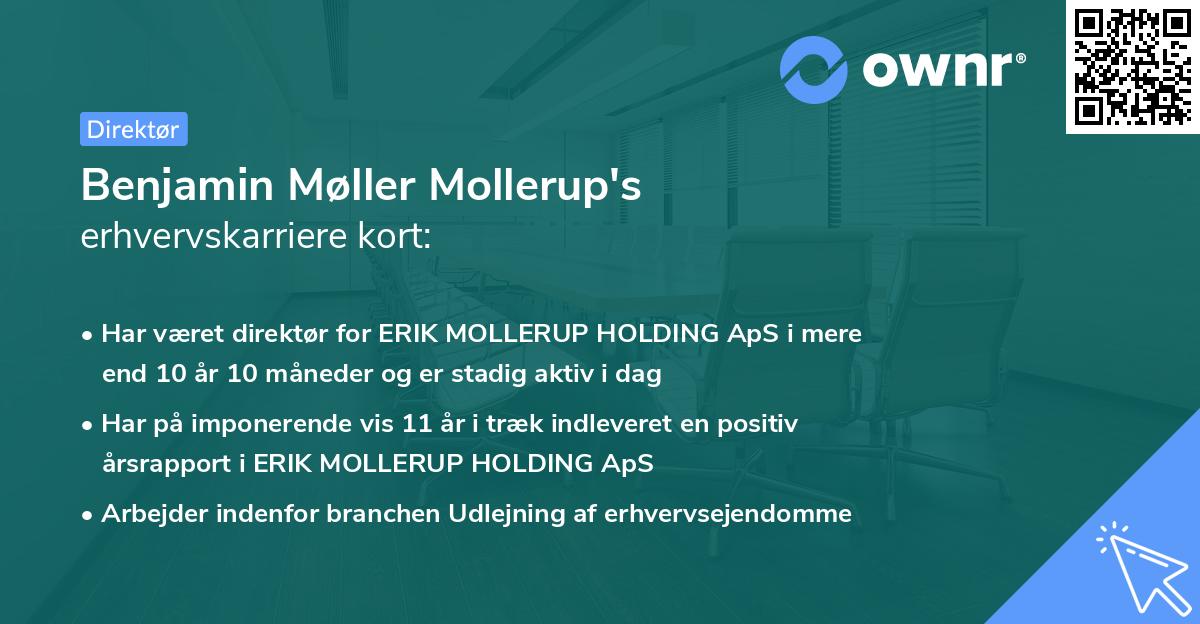 ownr®

Direktør

Benjamin Møller Mollerup's
erhvervskarriere kort:

• Har været direktør for ERIK MOLLERUP HOLDING ApS i mere end 10 år 10 måneder og er stadig aktiv i dag
• Har på imponerende vis 11 år i træk indleveret en positiv årsrapport i ERIK MOLLERUP HOLDING ApS
• Arbejder indenfor branchen Udlejning af erhvervsejendomme